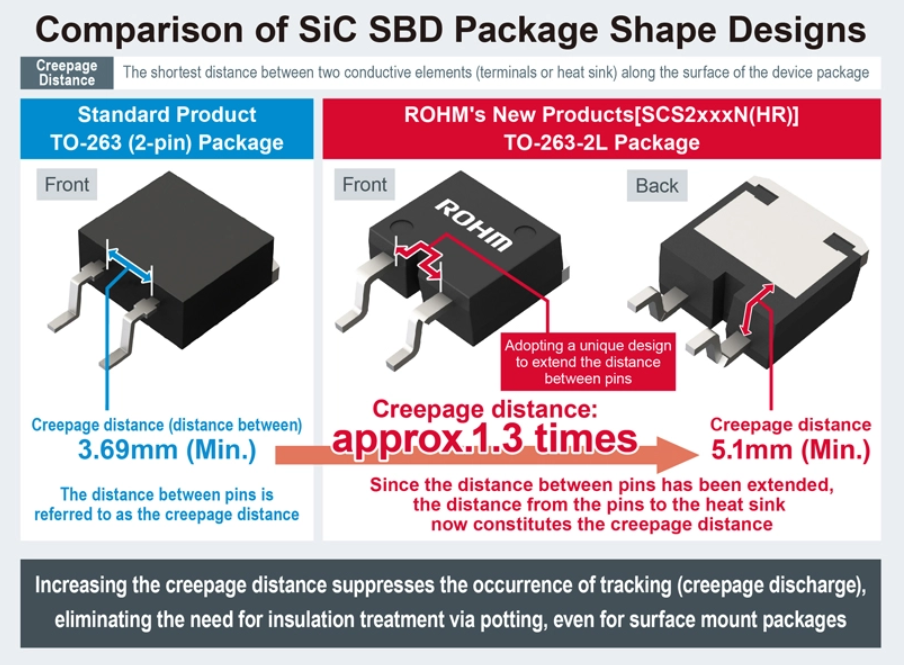 Comparison of SiC SBD Package Shape Designs

Creepage Distance

The shortest distance between two conductive elements (terminals or heat sink) along the surface of the device package

Standard Product
TO-263 (2-pin) Package

Front

Creepage distance (distance between)
3.69mm (Min.)

The distance between pins is referred to as the creepage distance

ROHM's New Products[SCS2xxxN(HR)]
TO-263-2L Package

Front

ROHM

Back

Adopting a unique design to extend the distance between pins

Creepage distance:
approx.1.3 times

Creepage distance
5.1mm (Min.)

Since the distance between pins has been extended, the distance from the pins to the heat sink now constitutes the creepage distance

Increasing the creepage distance suppresses the occurrence of tracking (creepage discharge), eliminating the need for insulation treatment via potting, even for surface mount packages